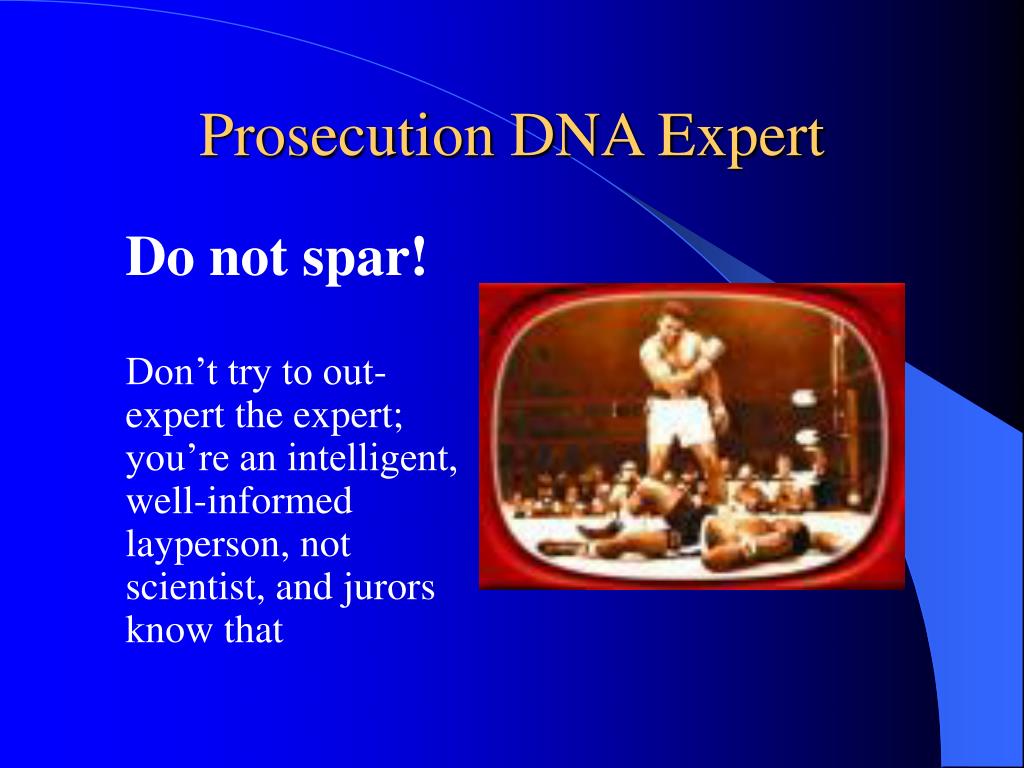 Prosecution DNA Expert

Do not spar!

Don’t try to out-expert the expert; you’re an intelligent, well-informed layperson, not scientist, and jurors know that